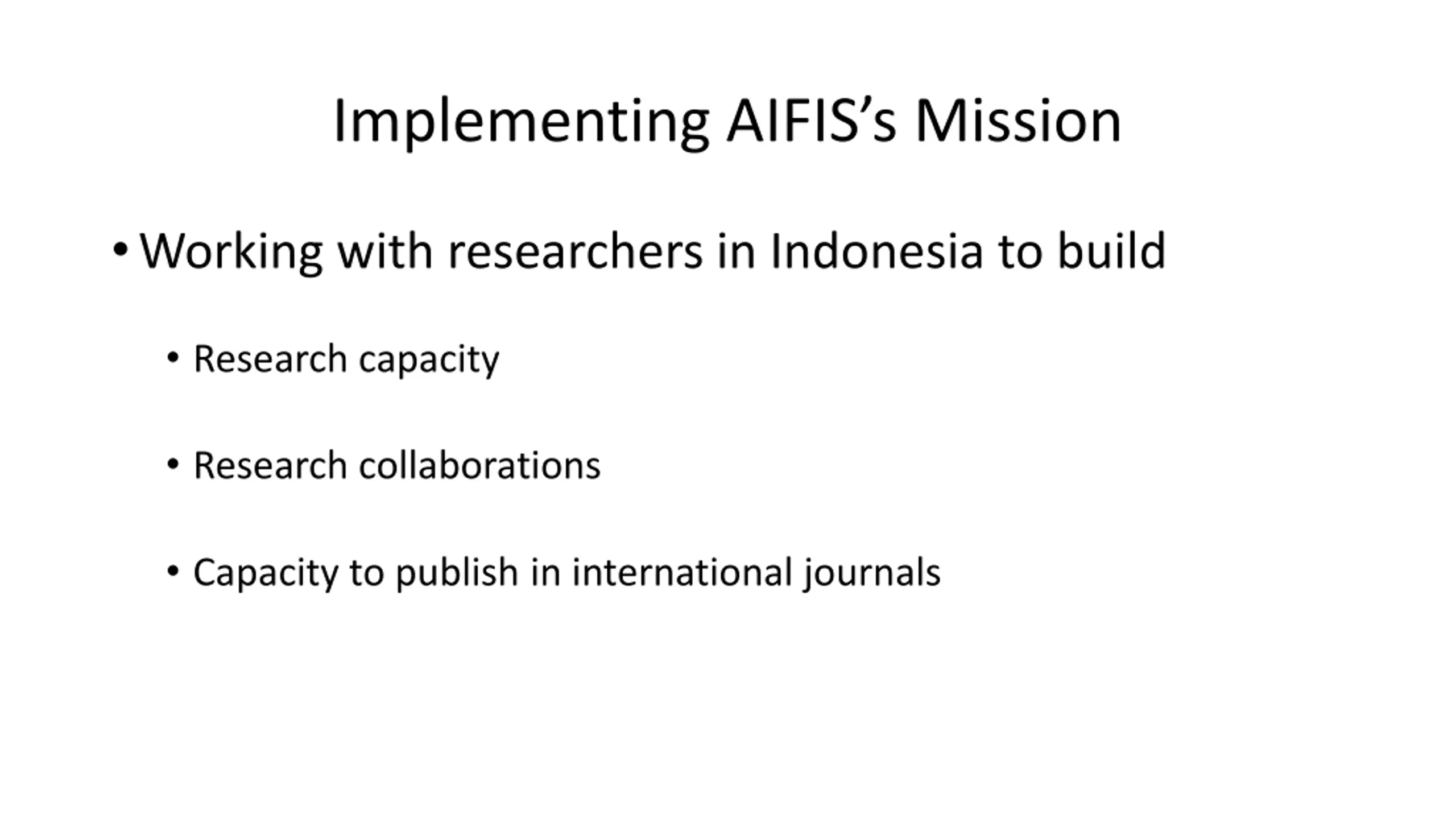 Implementing AIFIS's Mission

• Working with researchers in Indonesia to build

• Research capacity

• Research collaborations

• Capacity to publish in international journals